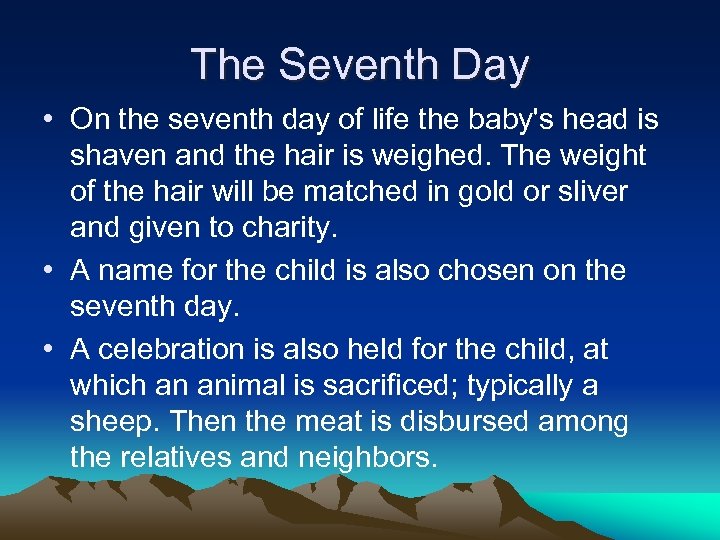 The Seventh Day

• On the seventh day of life the baby's head is shaven and the hair is weighed. The weight of the hair will be matched in gold or sliver and given to charity.

• A name for the child is also chosen on the seventh day.

• A celebration is also held for the child, at which an animal is sacrificed; typically a sheep. Then the meat is disbursed among the relatives and neighbors.